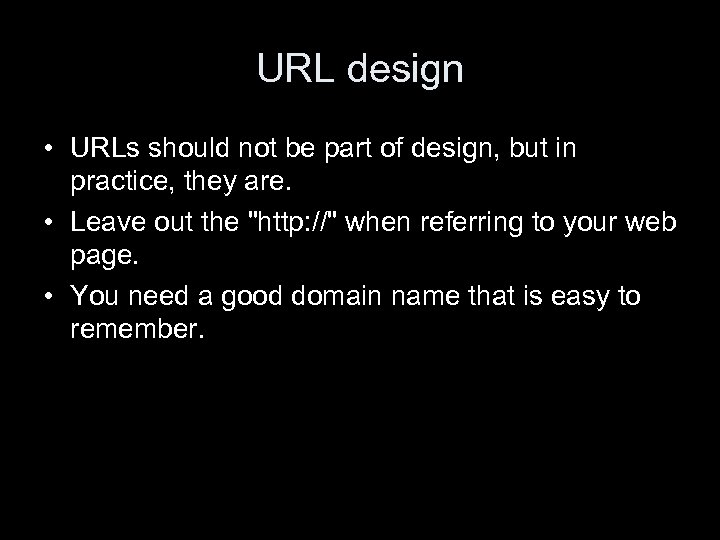 URL design

• URLs should not be part of design, but in practice, they are.

• Leave out the "http://" when referring to your web page.

• You need a good domain name that is easy to remember.